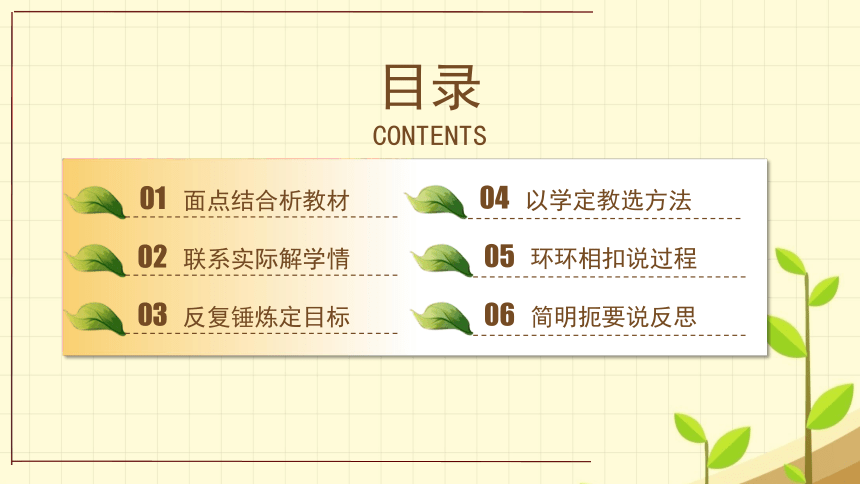 目录
CONTENTS

01 面点结合析教材

02 联系实际解学情

03 反复锤炼定目标

04 以学定教选方法

05 环环相扣说过程

06 简明扼要说反思